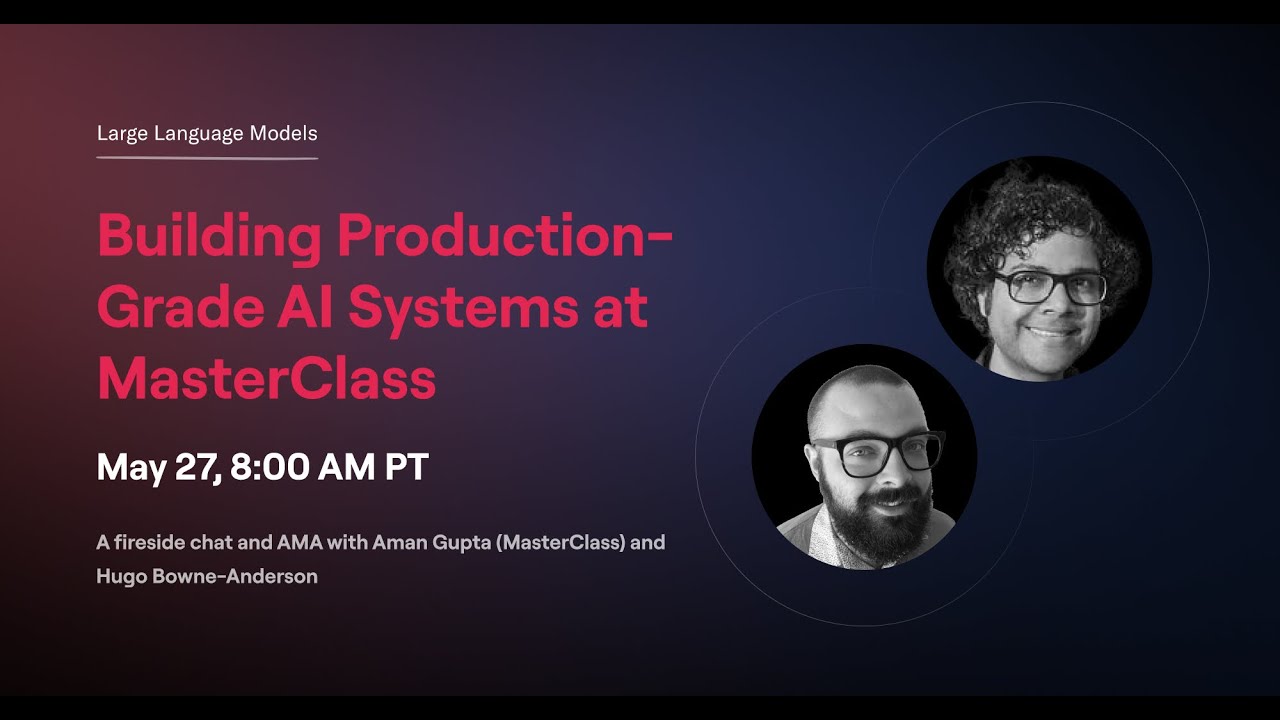 Large Language Models

Building Production-Grade AI Systems at MasterClass

May 27, 8:00 AM PT

A fireside chat and AMA with Aman Gupta (MasterClass) and Hugo Bowne-Anderson